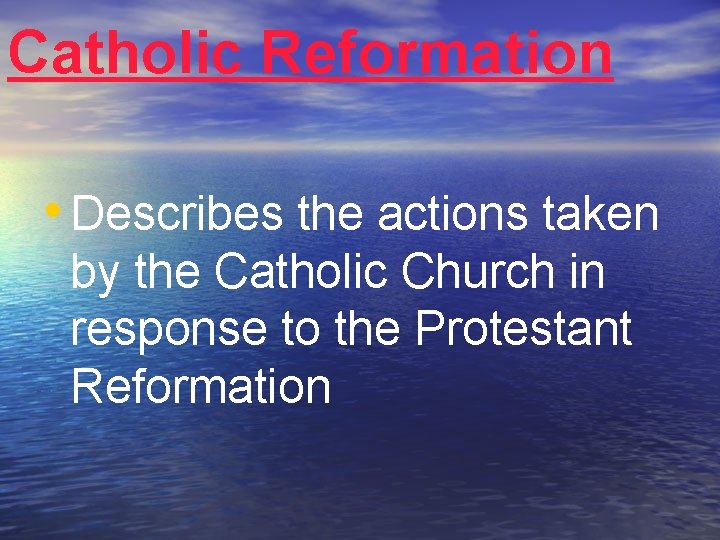 Catholic Reformation

• Describes the actions taken by the Catholic Church in response to the Protestant Reformation